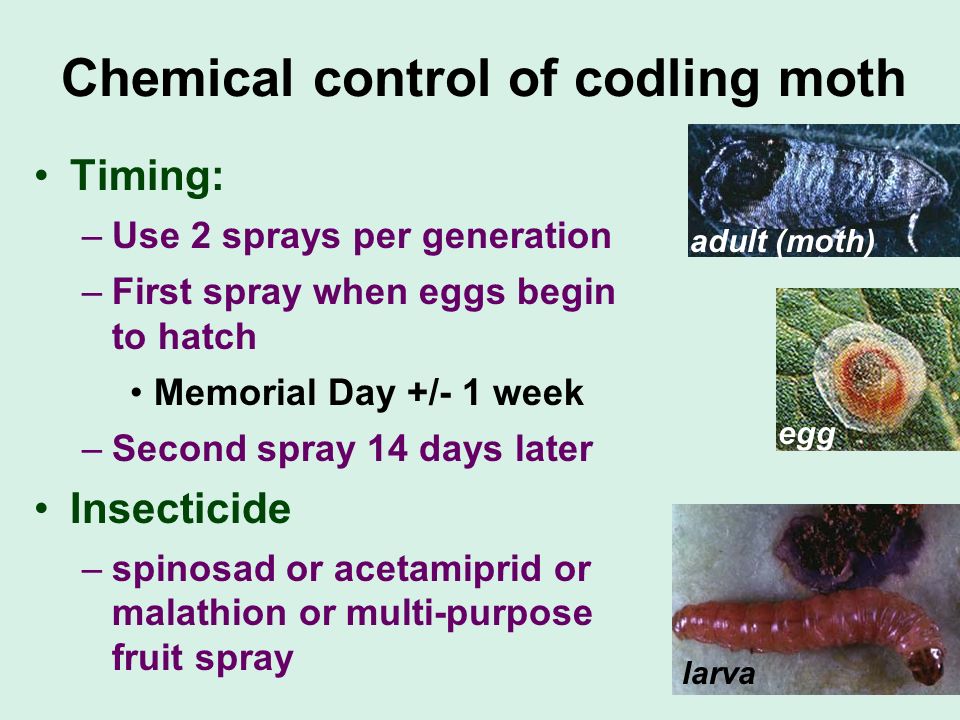 Chemical control of codling moth

• Timing:
– Use 2 sprays per generation
– First spray when eggs begin to hatch
• Memorial Day +/- 1 week
– Second spray 14 days later
• Insecticide
– spinosad or acetamiprid or malathion or multi-purpose fruit spray

adult (moth)

egg

larva